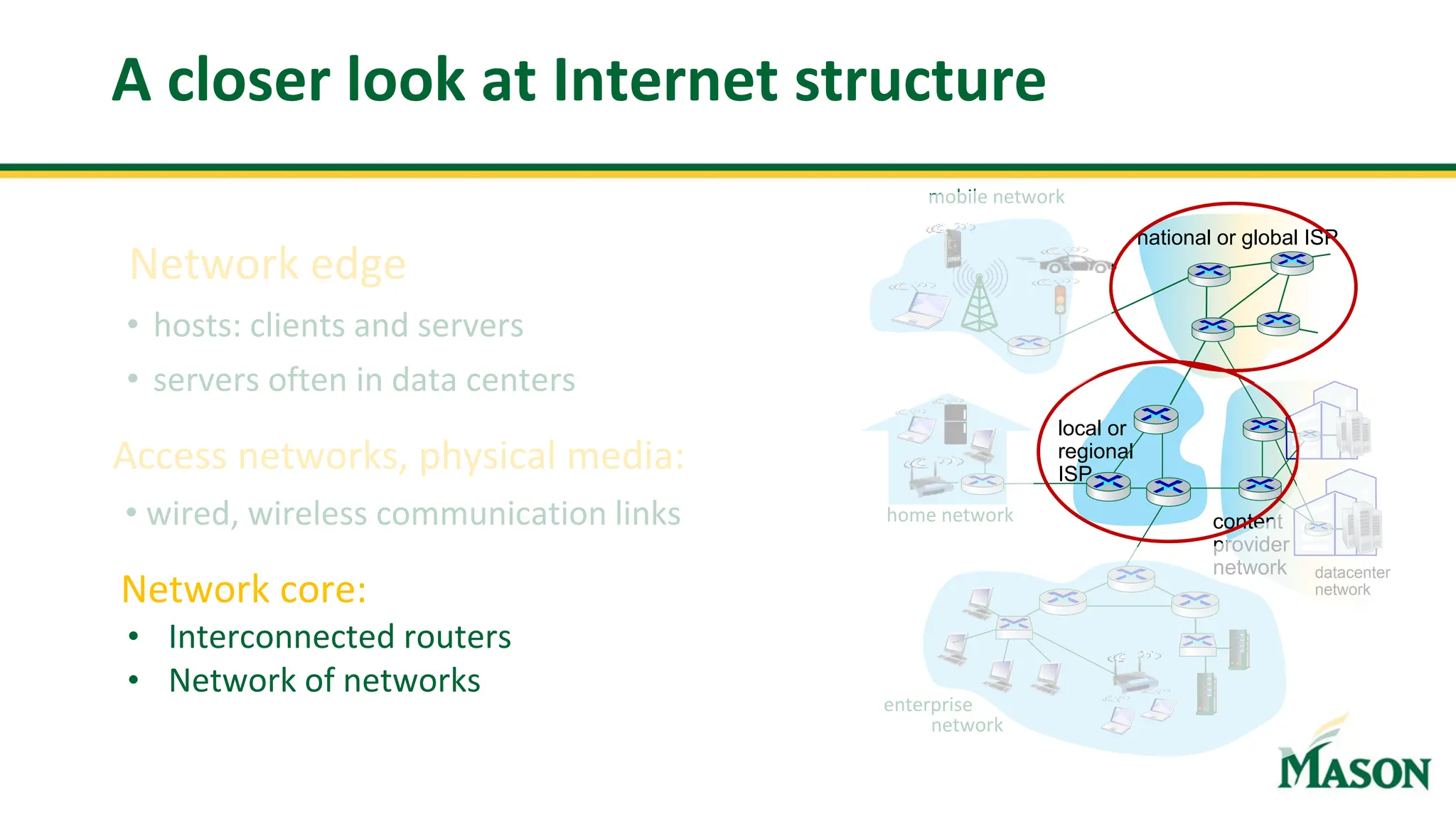 A closer look at Internet structure

Network edge

• hosts: clients and servers

• servers often in data centers

Access networks, physical media:

• wired, wireless communication links

Network core:

• Interconnected routers

• Network of networks

mobile network

national or global ISP

local or regional ISP

home network

content provider network

datacenter network

enterprise network

MASON